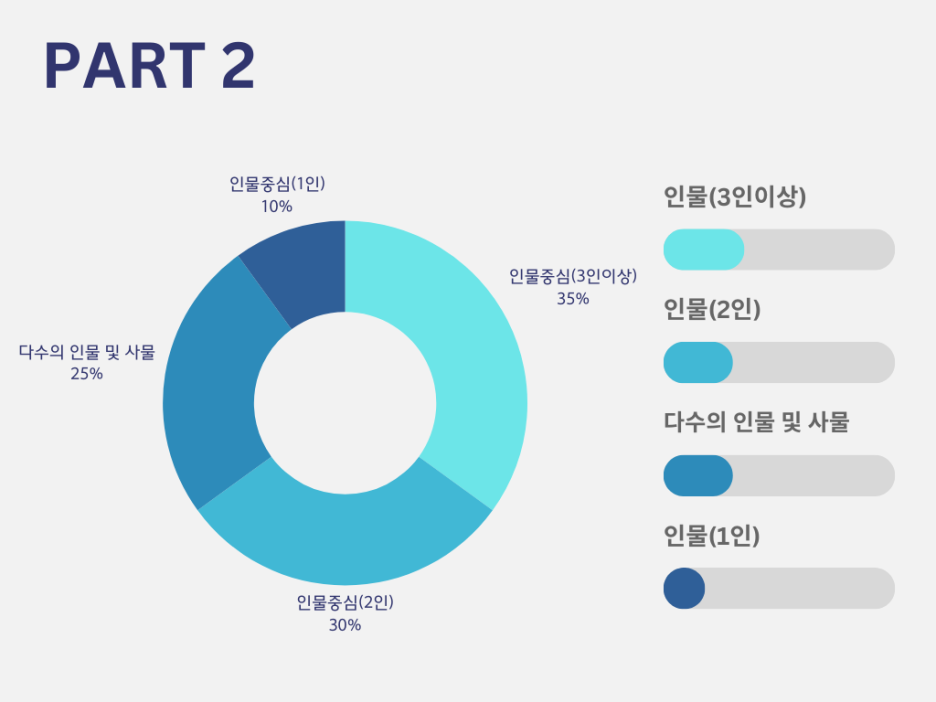 PART 2

인물중심(1인)
10%

인물중심(3인이상)
35%

다수의 인물 및 사물
25%

인물중심(2인)
30%

인물(3인이상)

인물(2인)

다수의 인물 및 사물

인물(1인)